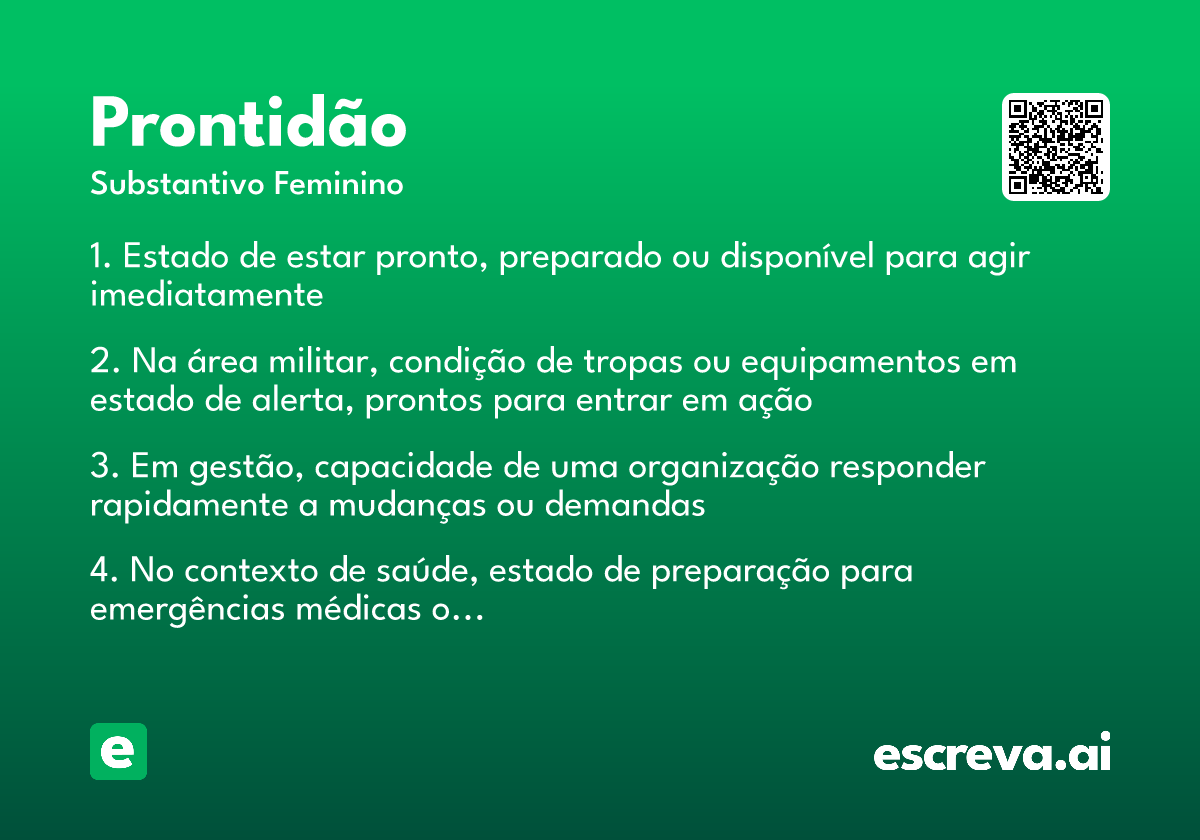 Prontidão
Substantivo Feminino

1. Estado de estar pronto, preparado ou disponível para agir imediatamente

2. Na área militar, condição de tropas ou equipamentos em estado de alerta, prontos para entrar em ação

3. Em gestão, capacidade de uma organização responder rapidamente a mudanças ou demandas

4. No contexto de saúde, estado de preparação para emergências médicas o...

e

escreva.ai